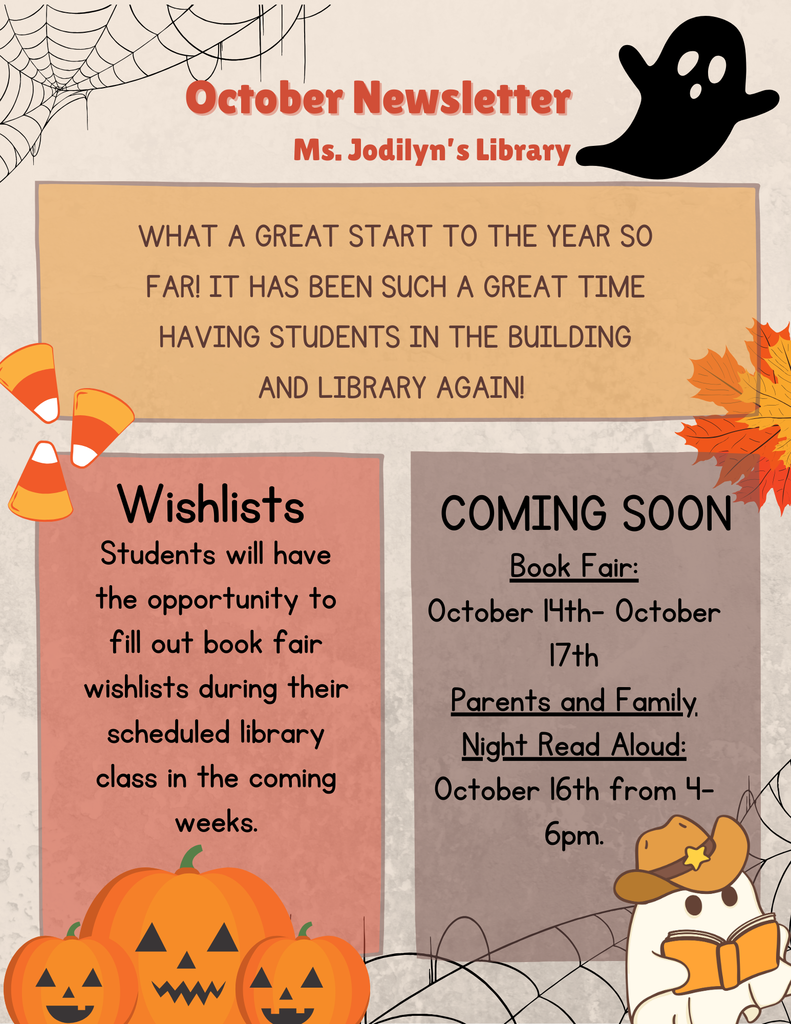 October Newsletter

Ms. Jodilyn's Library

WHAT A GREAT START TO THE YEAR SO FAR! IT HAS BEEN SUCH A GREAT TIME HAVING STUDENTS IN THE BUILDING AND LIBRARY AGAIN!

Wishlists

Students will have the opportunity to fill out book fair wishlists during their scheduled library class in the coming weeks.

COMING SOON

Book Fair:

October 14th- October 17th

Parents and Family Night Read Aloud:

October 16th from 4-6pm.